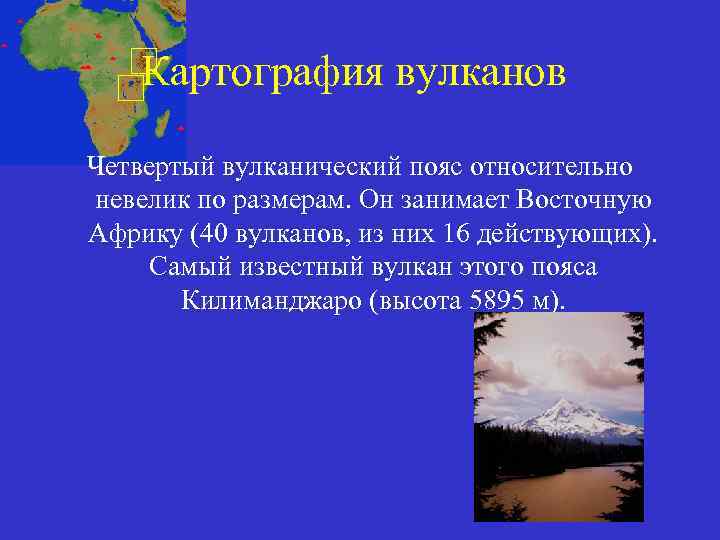 Картография вулканов

Четвертый вулканический пояс относительно невелик по размерам. Он занимает Восточную Африку (40 вулканов, из них 16 действующих). Самый известный вулкан этого пояса Килиманджаро (высота 5895 м).